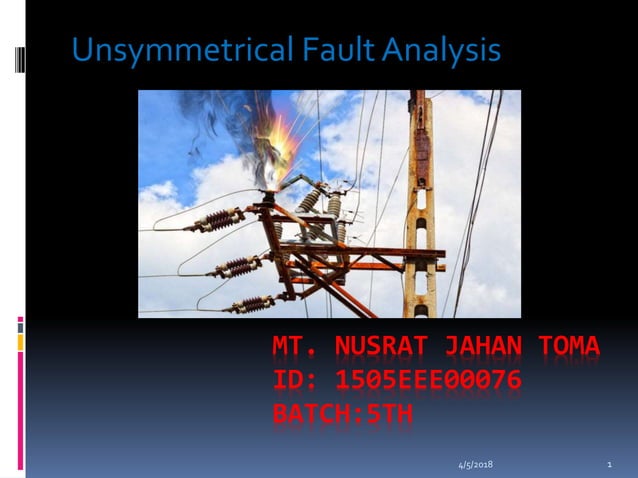 Unsymmetrical Fault Analysis

MT. NUSRAT JAHAN TOMA
ID: 1505EEE00076
BATCH:5TH

4/5/2018

1